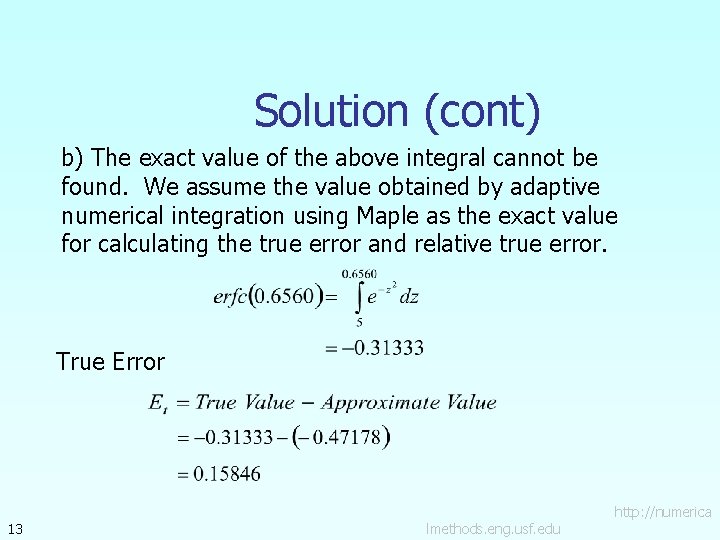 Solution (cont)

b) The exact value of the above integral cannot be found. We assume the value obtained by adaptive numerical integration using Maple as the exact value for calculating the true error and relative true error.

$erfc(0.6560) = \int_{5}^{0.6560} e^{-z^2} dz$

$= -0.31333$

True Error

$E_t = True\ Value - Approximate\ Value$

$= -0.31333 - (-0.47178)$

$= 0.15846$

13

http://numerica lmethods.eng.usf.edu